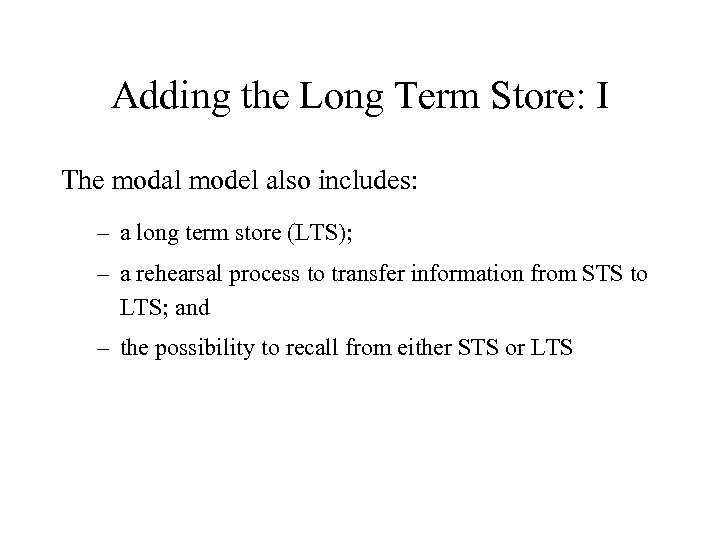 Adding the Long Term Store: I

The modal model also includes:

– a long term store (LTS);

– a rehearsal process to transfer information from STS to LTS; and

– the possibility to recall from either STS or LTS